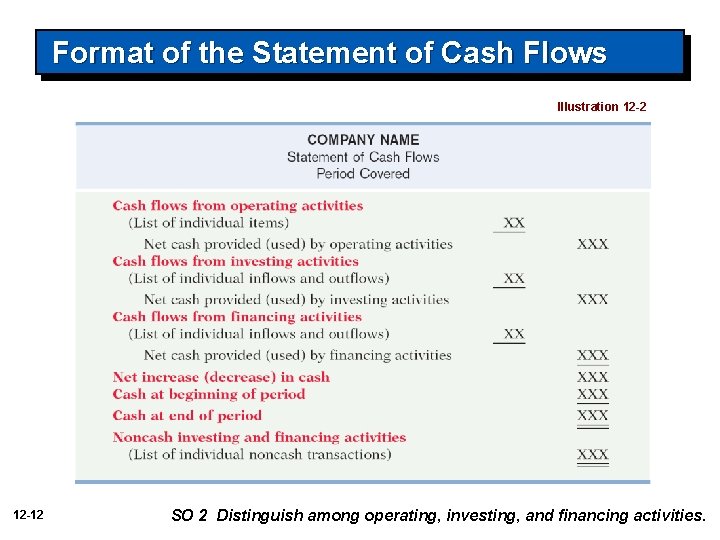 Format of the Statement of Cash Flows

Illustration 12-2

COMPANY NAME
Statement of Cash Flows
Period Covered

| | | |
|---|---|---|
| Cash flows from operating activities | | |
| (List of individual items) | XX | |
| Net cash provided (used) by operating activities | | XXX |
| Cash flows from investing activities | | |
| (List of individual inflows and outflows) | XX | |
| Net cash provided (used) by investing activities | | XXX |
| Cash flows from financing activities | | |
| (List of individual inflows and outflows) | XX | |
| Net cash provided (used) by financing activities | | XXX |
| Net increase (decrease) in cash | | XXX |
| Cash at beginning of period | | XXX |
| Cash at end of period | | XXX |
| Noncash investing and financing activities | | |
| (List of individual noncash transactions) | | XXX |

12-12

SO 2 Distinguish among operating, investing, and financing activities.